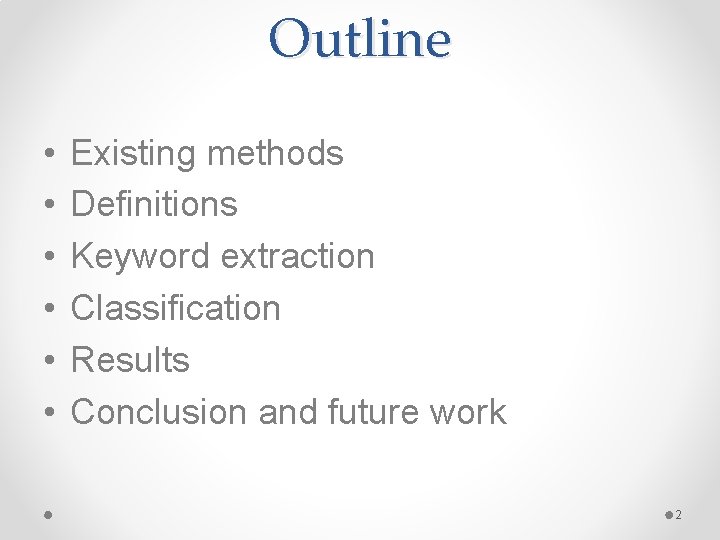 Outline

• Existing methods
• Definitions
• Keyword extraction
• Classification
• Results
• Conclusion and future work

2